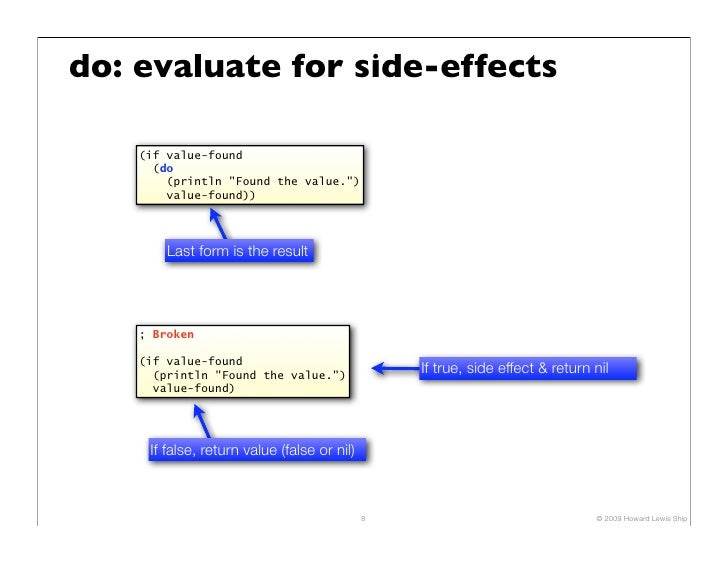 do: evaluate for side-effects

(if value-found
  (do
    (println "Found the value.")
    value-found))

Last form is the result

; Broken

(if value-found
  (println "Found the value.")
  value-found)

If true, side effect & return nil

If false, return value (false or nil)

8

© 2009 Howard Lewis Ship